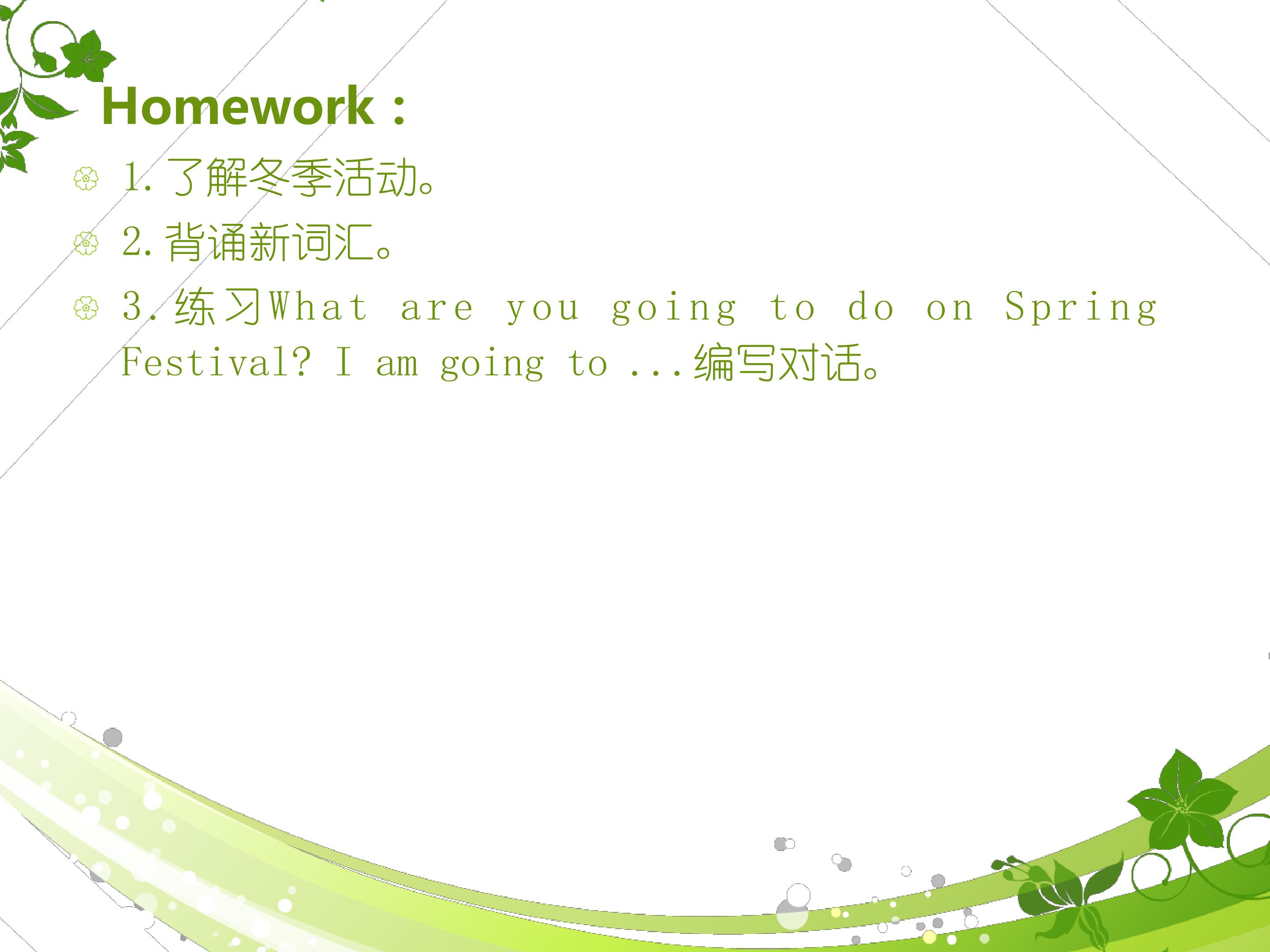 Homework：

1.了解冬季活动。

2.背诵新词汇。

3.练习What are you going to do on Spring Festival? I am going to ...编写对话。